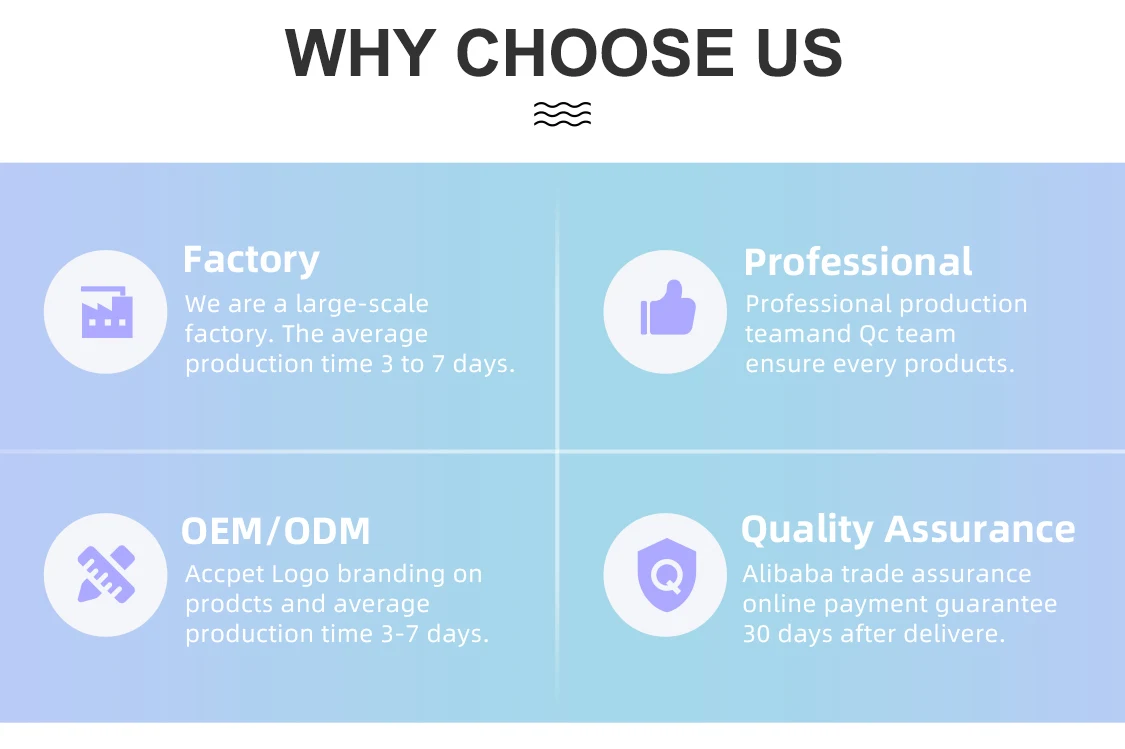 WHY CHOOSE US

Factory

We are a large-scale factory. The average production time 3 to 7 days.

Professional

Professional production teamand Qc team ensure every products.

OEM/ODM

Accpet Logo branding on prodcts and average production time 3-7 days.

Quality Assurance

Alibaba trade assurance online payment guarantee 30 days after delivere.